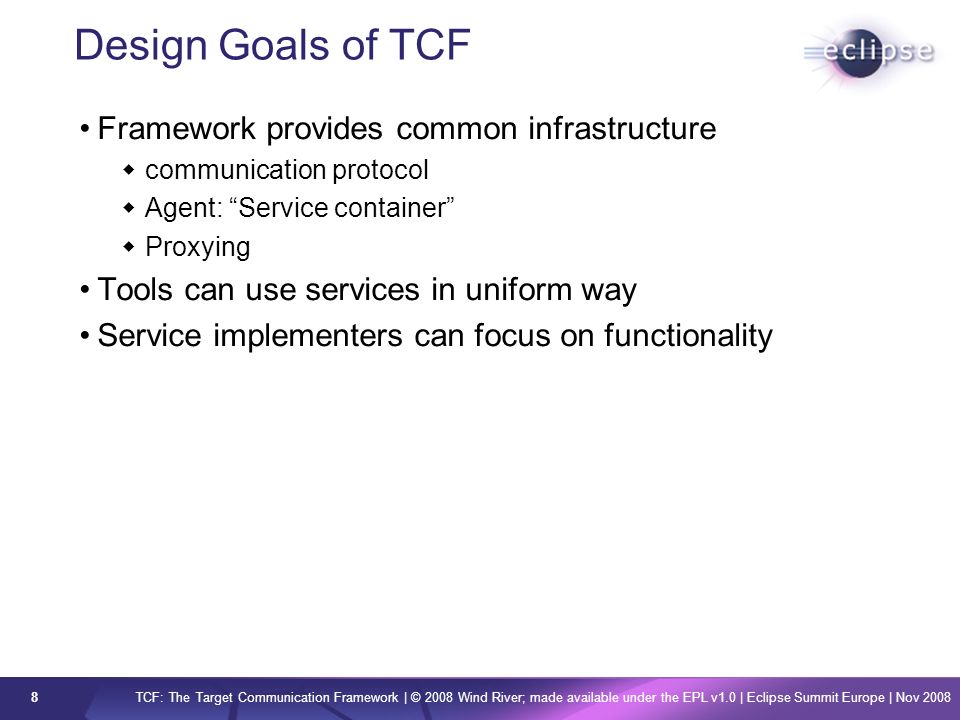 Design Goals of TCF

eclipse

• Framework provides common infrastructure
  ◆ communication protocol
  ◆ Agent: “Service container”
  ◆ Proxying
• Tools can use services in uniform way
• Service implementers can focus on functionality

8   TCF: The Target Communication Framework | © 2008 Wind River; made available under the EPL v1.0 | Eclipse Summit Europe | Nov 2008